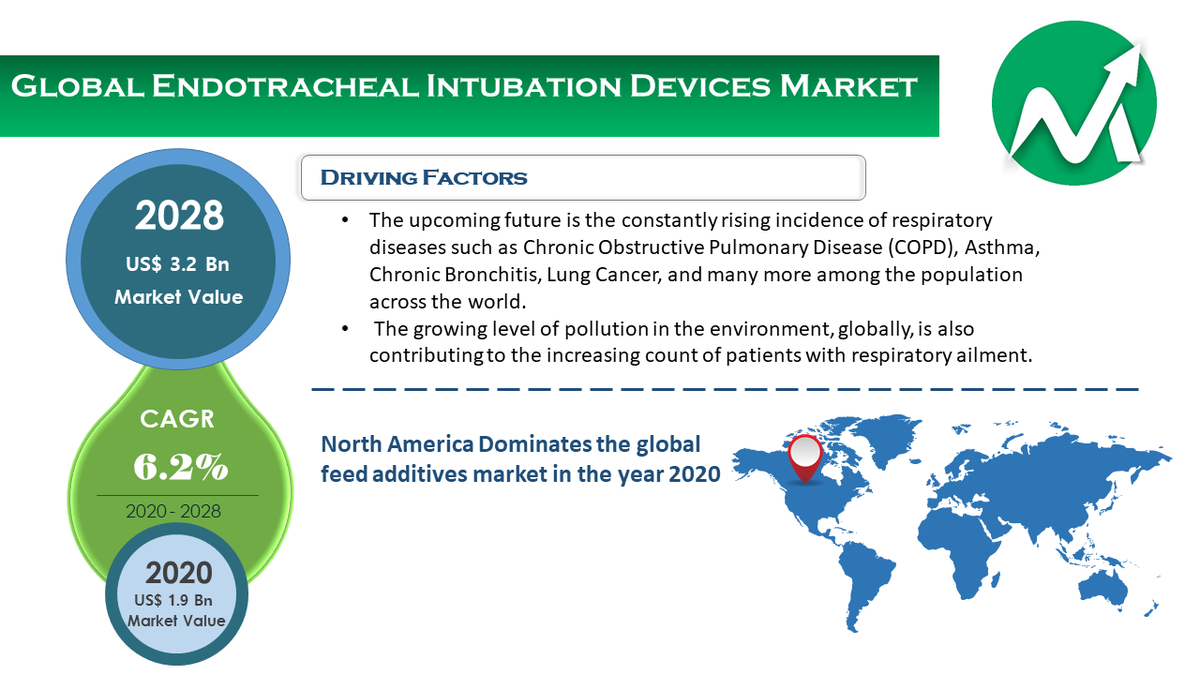 Global Endotracheal Intubation Devices Market

2028
US$ 3.2 Bn
Market Value

CAGR
6.2%
2020 - 2028

2020
US$ 1.9 Bn
Market Value

Driving Factors

• The upcoming future is the constantly rising incidence of respiratory diseases such as Chronic Obstructive Pulmonary Disease (COPD), Asthma, Chronic Bronchitis, Lung Cancer, and many more among the population across the world.
• The growing level of pollution in the environment, globally, is also contributing to the increasing count of patients with respiratory ailment.

North America Dominates the global feed additives market in the year 2020